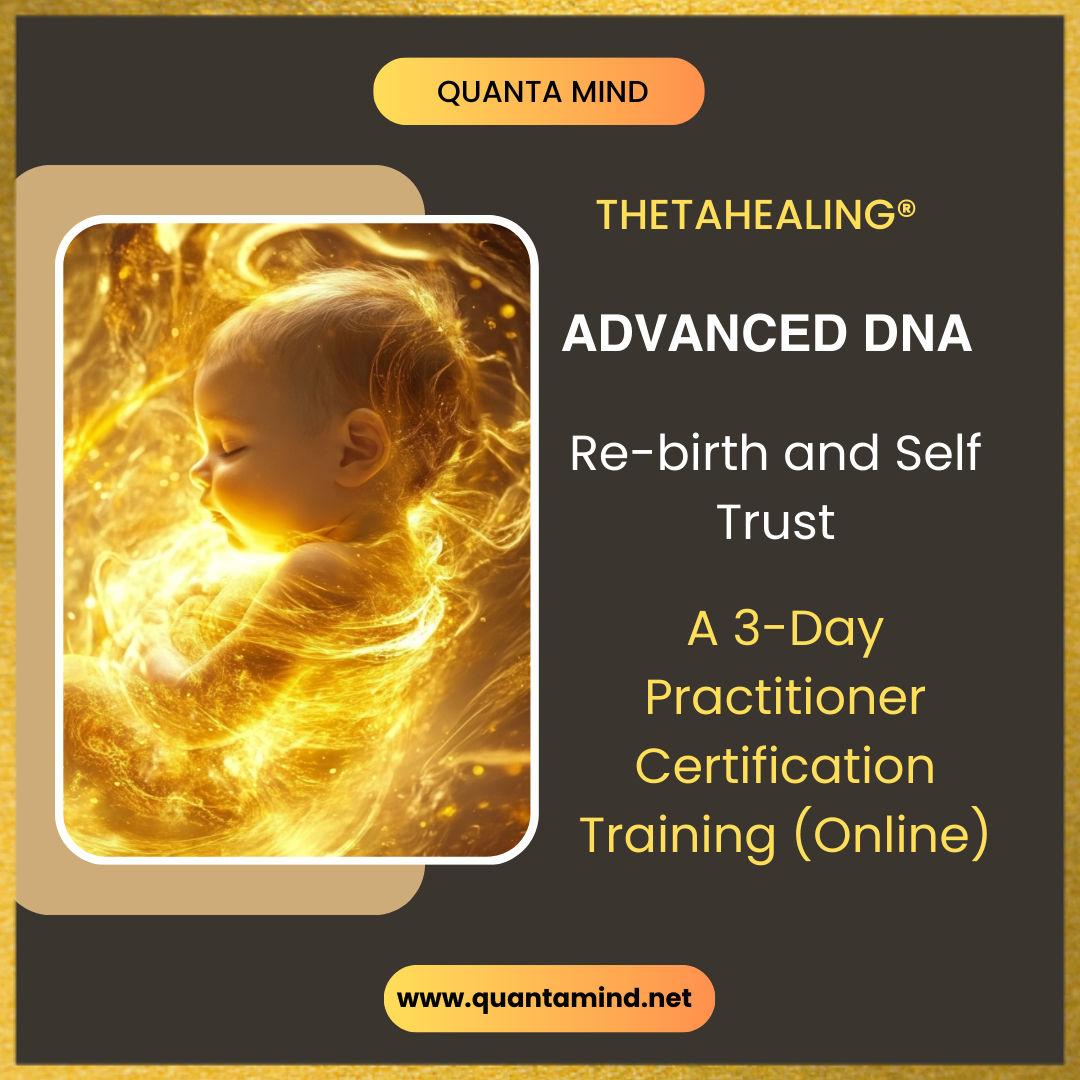 QUANTA MIND

THETAHEALING®

ADVANCED DNA

Re-birth and Self Trust

A 3-Day Practitioner Certification Training (Online)

www.quantamind.net